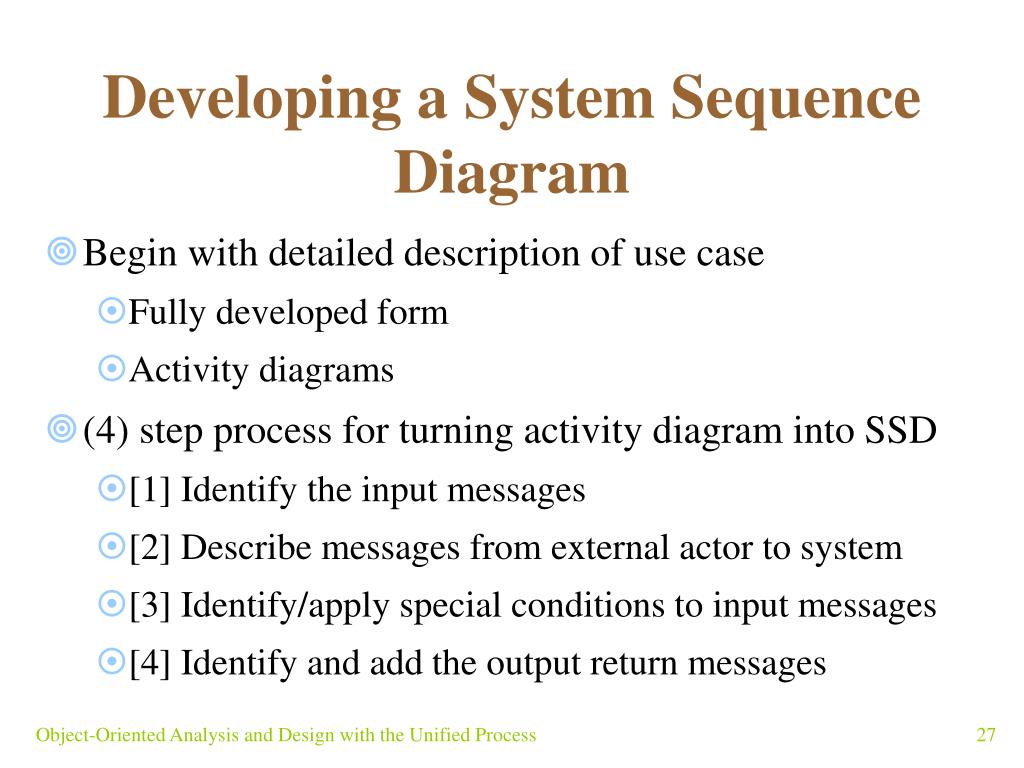 Developing a System Sequence Diagram

Begin with detailed description of use case

Fully developed form

Activity diagrams

(4) step process for turning activity diagram into SSD

[1] Identify the input messages

[2] Describe messages from external actor to system

[3] Identify/apply special conditions to input messages

[4] Identify and add the output return messages

Object-Oriented Analysis and Design with the Unified Process

27